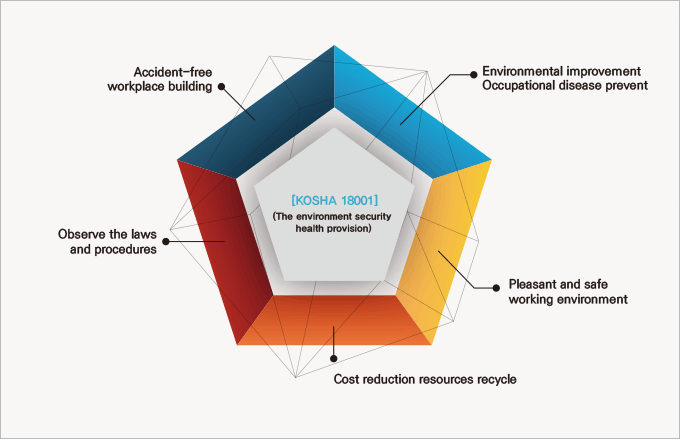 Accident-free workplace building

Environmental improvement
Occupational disease prevent

[KOSHA 18001]
(The environment security health provision)

Observe the laws and procedures

Pleasant and safe working environment

Cost reduction resources recycle